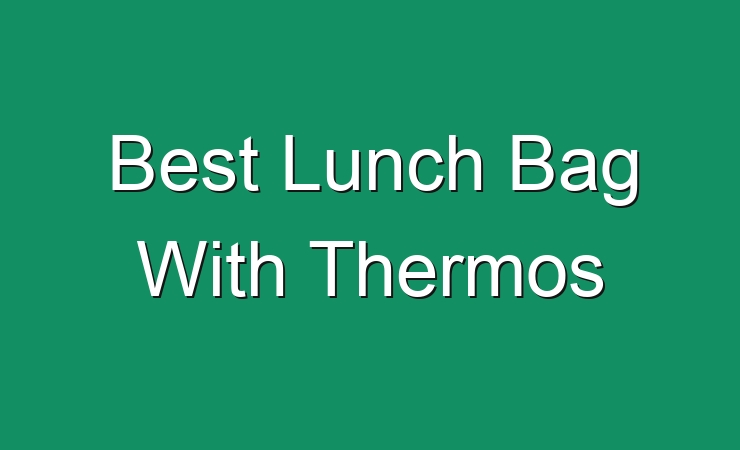 Best Lunch Bag With Thermos